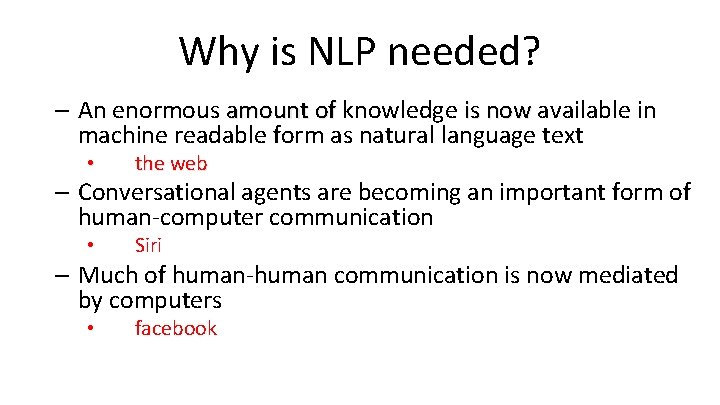 Why is NLP needed?

– An enormous amount of knowledge is now available in machine readable form as natural language text

• the web

– Conversational agents are becoming an important form of human-computer communication

• Siri

– Much of human-human communication is now mediated by computers

• facebook